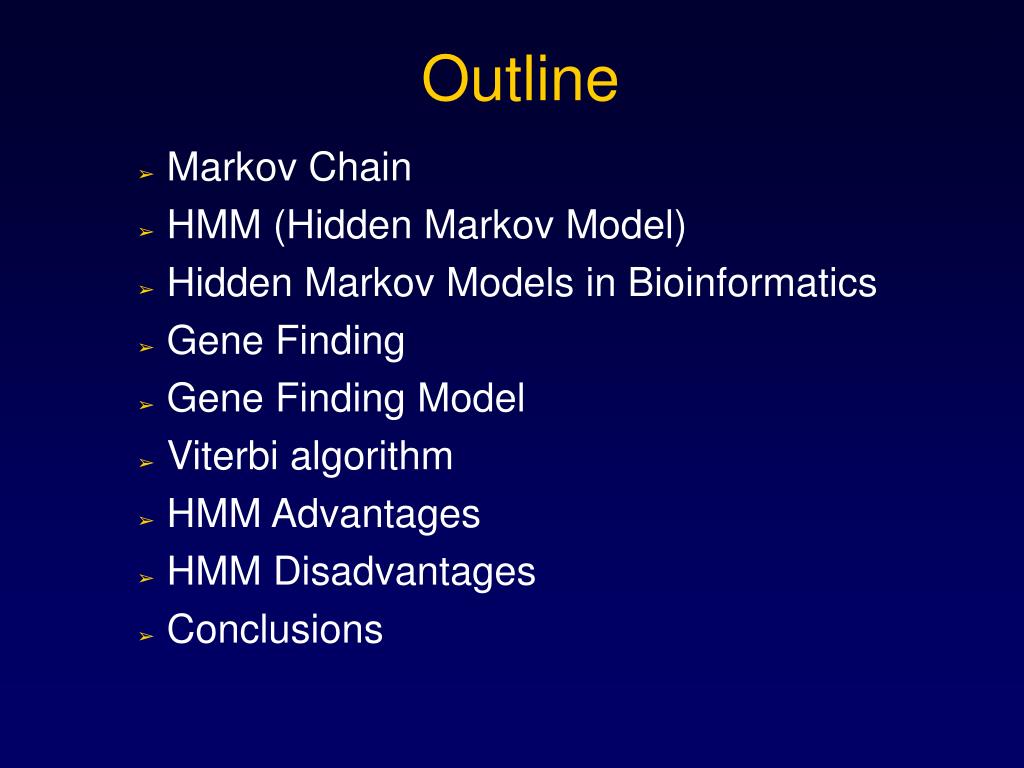 Outline

➢ Markov Chain
➢ HMM (Hidden Markov Model)
➢ Hidden Markov Models in Bioinformatics
➢ Gene Finding
➢ Gene Finding Model
➢ Viterbi algorithm
➢ HMM Advantages
➢ HMM Disadvantages
➢ Conclusions